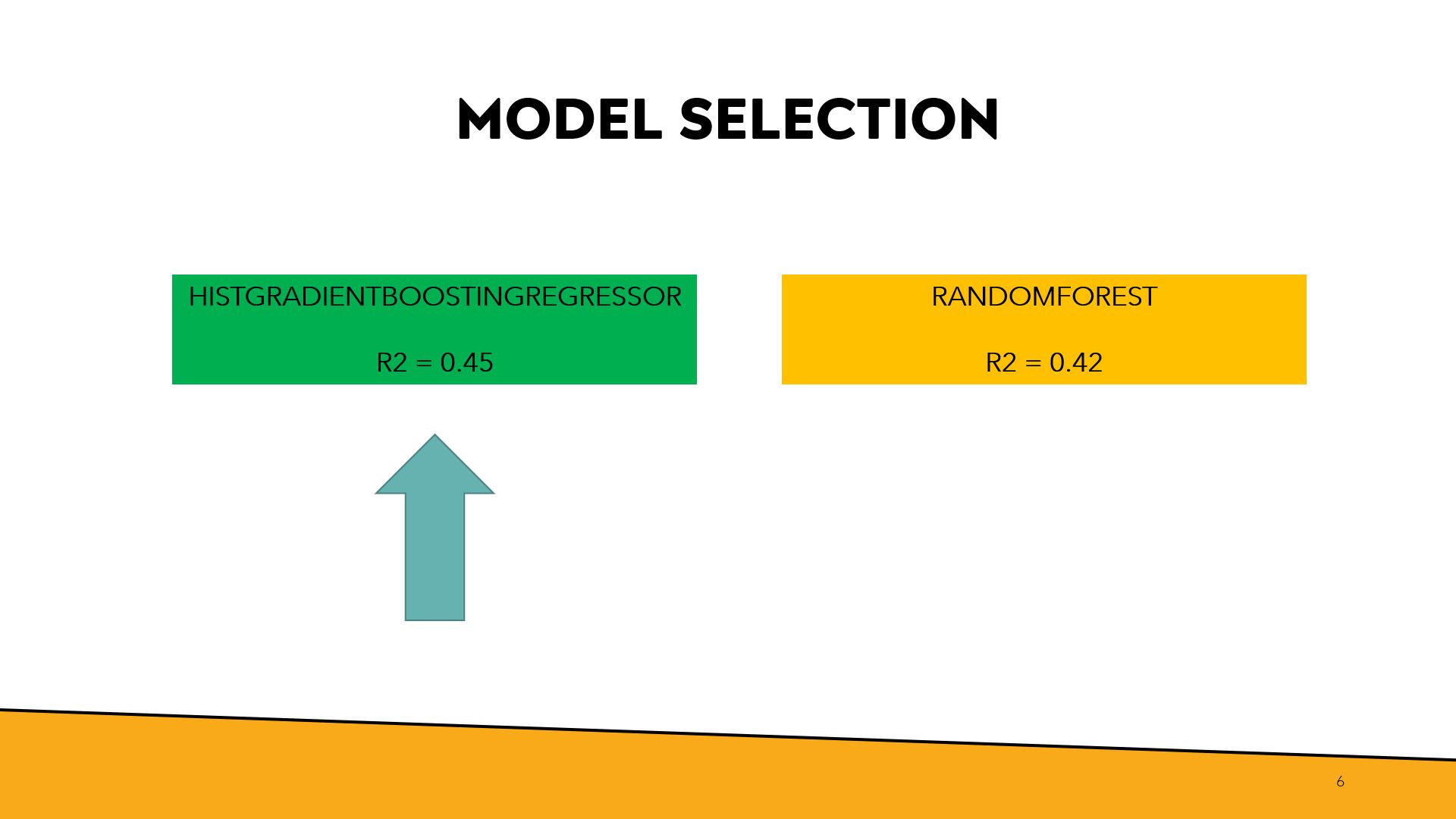 MODEL SELECTION

HISTGRADIENTBOOSTINGREGRESSOR

R2 = 0.45

RANDOMFOREST

R2 = 0.42

6